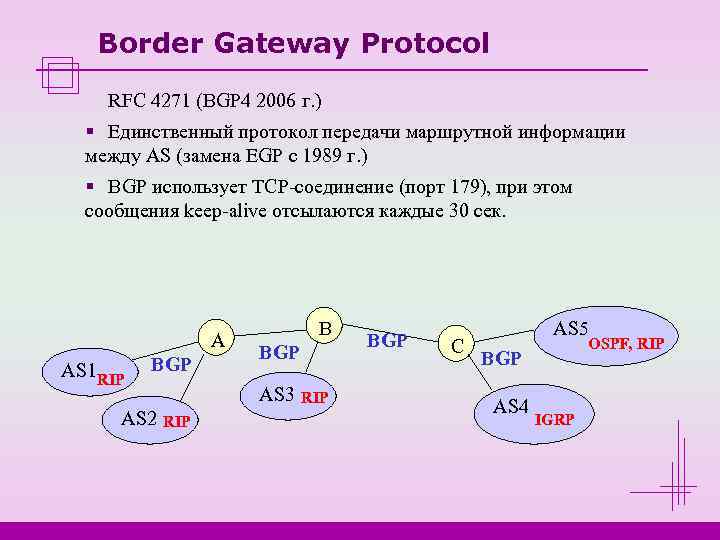 Border Gateway Protocol

RFC 4271 (BGP4 2006 г.)

▪ Единственный протокол передачи маршрутной информации между AS (замена EGP с 1989 г.)

▪ BGP использует TCP-соединение (порт 179), при этом сообщения keep-alive отсылаются каждые 30 сек.

A
B
C
BGP
BGP
BGP
BGP
AS1 RIP
AS2 RIP
AS3 RIP
AS4 IGRP
AS5 OSPF, RIP